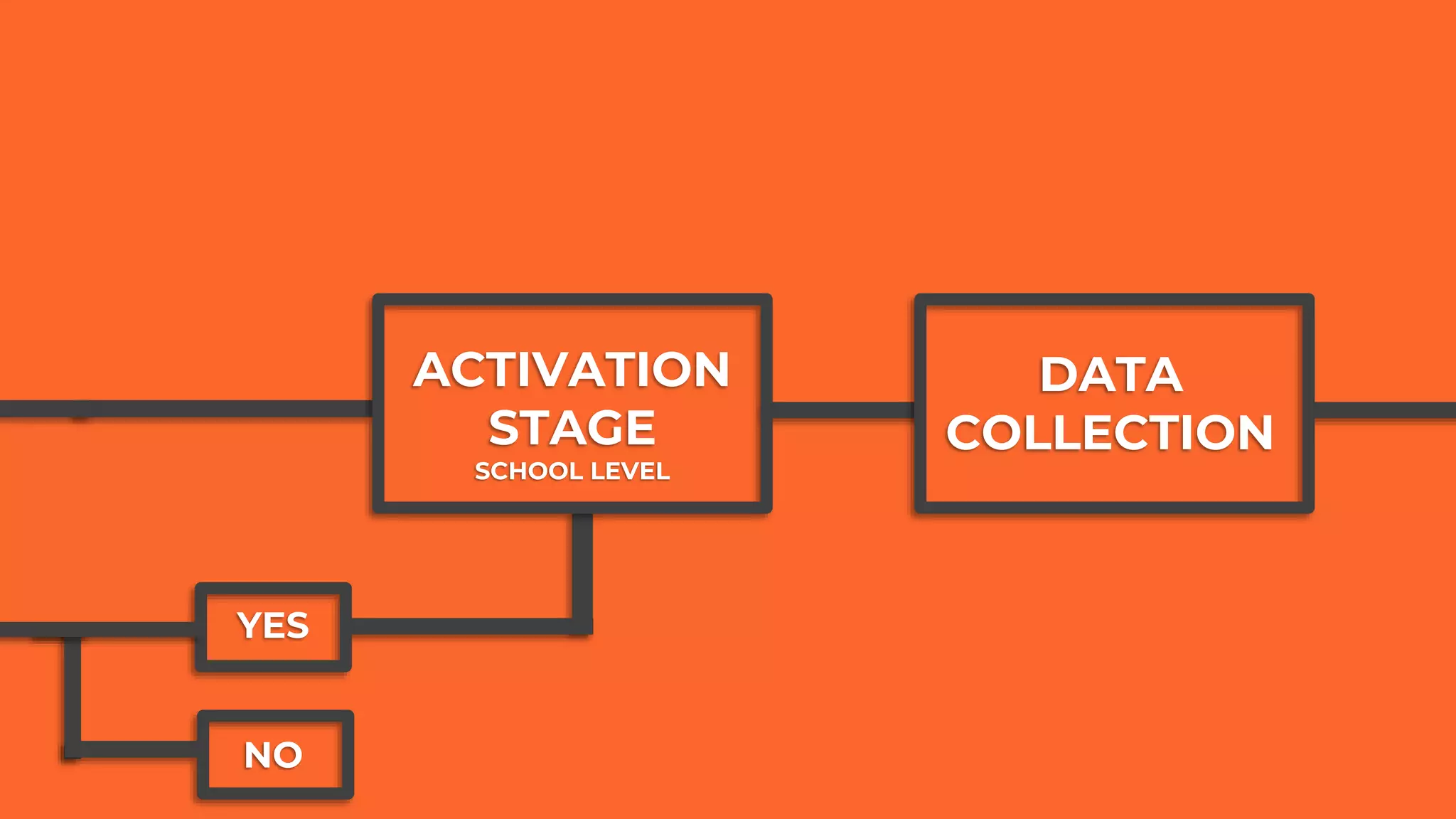 ACTIVATION STAGE
SCHOOL LEVEL

DATA COLLECTION

YES

NO